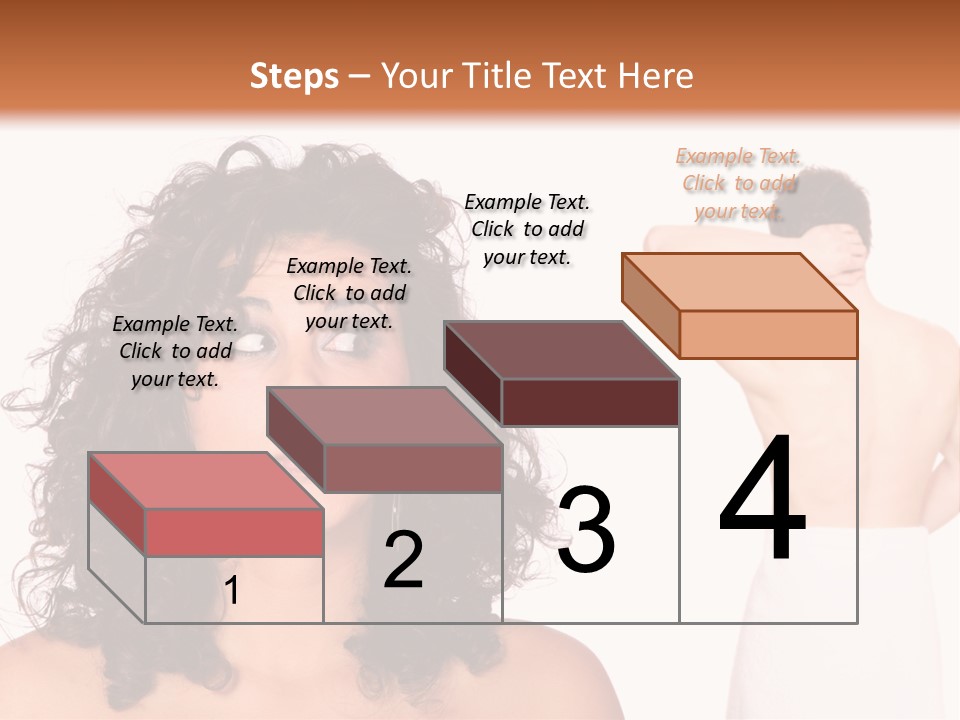 Steps – Your Title Text Here

Example Text. Click to add your text.

Example Text. Click to add your text.

Example Text. Click to add your text.

Example Text. Click to add your text.

1

2

3

4